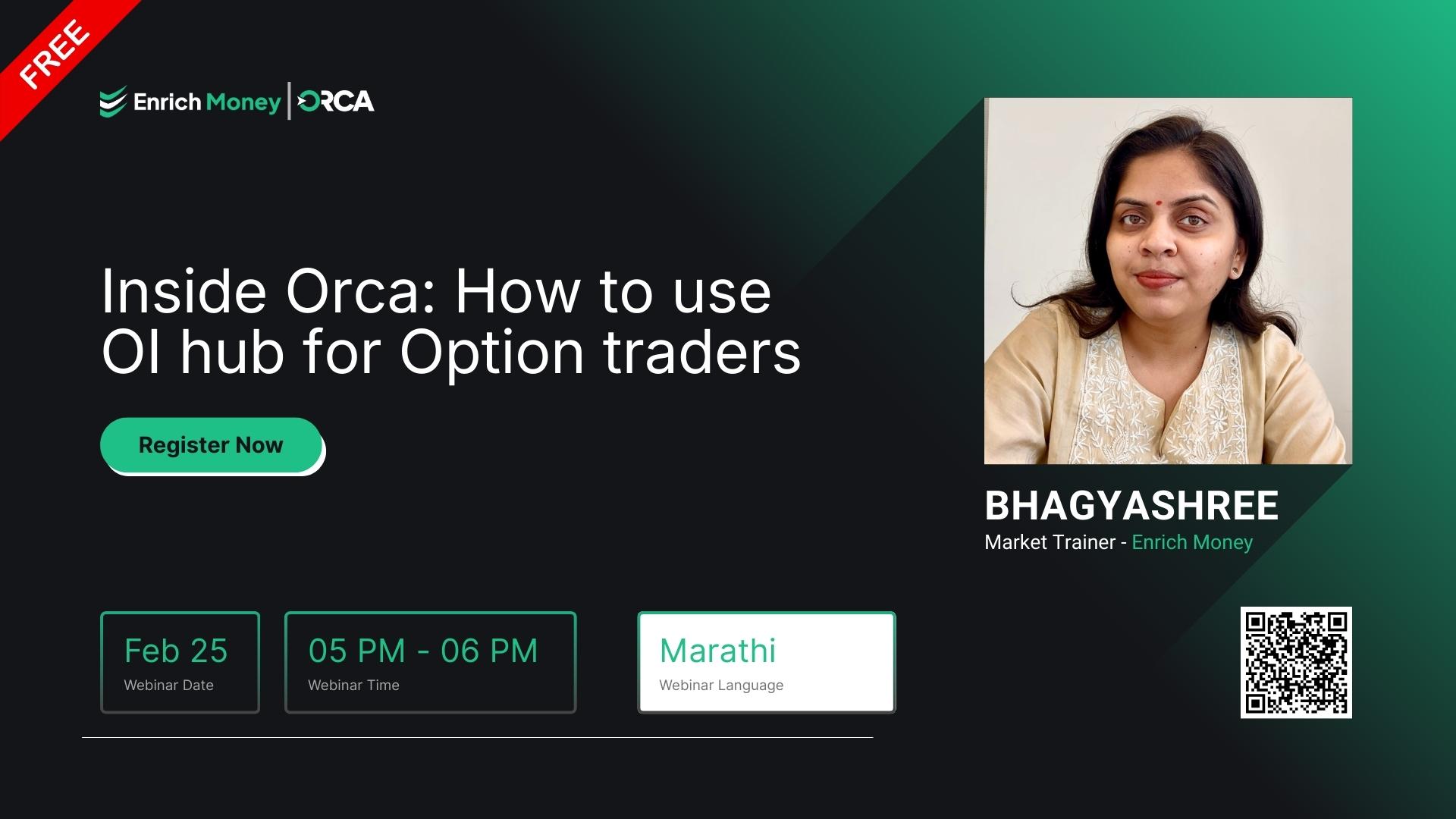 FREE

Enrich Money | ORCA

Inside Orca: How to use OI hub for Option traders

Register Now

BHAGYASHREE
Market Trainer - Enrich Money

Feb 25
Webinar Date

05 PM - 06 PM
Webinar Time

Marathi
Webinar Language